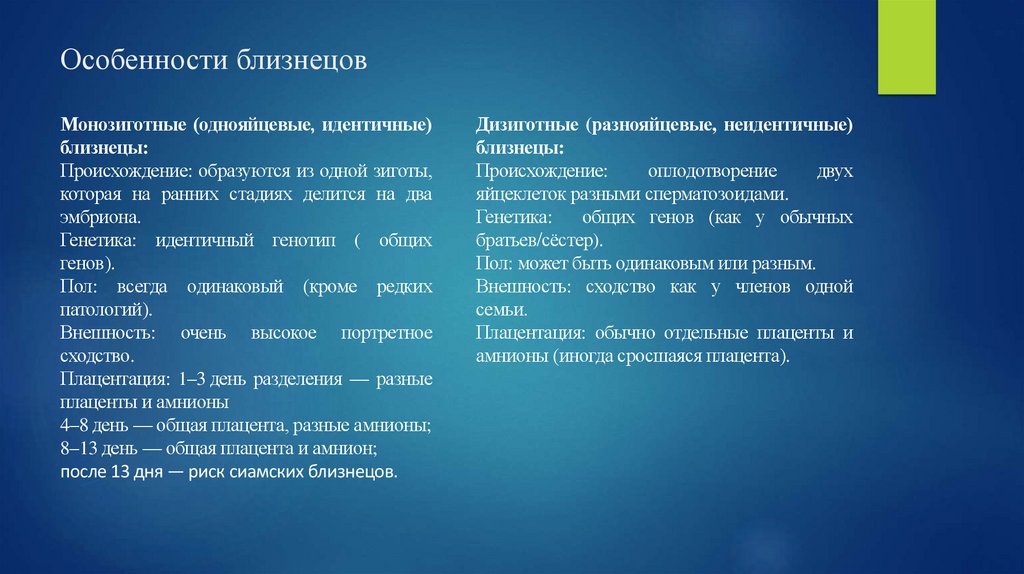 Особенности близнецов

Монозиготные (однояйцевые, идентичные) близнецы:
Происхождение: образуются из одной зиготы, которая на ранних стадиях делится на два эмбриона.
Генетика: идентичный генотип ( общих генов).
Пол: всегда одинаковый (кроме редких патологий).
Внешность: очень высокое портретное сходство.
Плацентация: 1–3 день разделения — разные плаценты и амнионы
4–8 день — общая плацента, разные амнионы;
8–13 день — общая плацента и амнион;
после 13 дня — риск сиамских близнецов.

Дизиготные (разнояйцевые, неидентичные) близнецы:
Происхождение: оплодотворение двух яйцеклеток разными сперматозоидами.
Генетика: общих генов (как у обычных братьев/сёстер).
Пол: может быть одинаковым или разным.
Внешность: сходство как у членов одной семьи.
Плацентация: обычно отдельные плаценты и амнионы (иногда сросшаяся плацента).